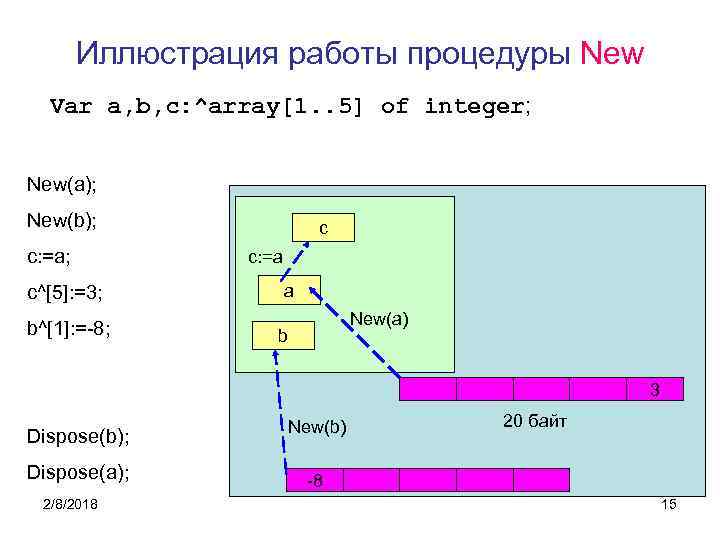 Иллюстрация работы процедуры New

Var a,b,c:^array[1..5] of integer;

New(a);

New(b);

c:=a;

c^[5]:=3;

b^[1]:=-8;

Dispose(b);

Dispose(a);

c

c:=a

a

New(a)

b

3

20 байт

New(b)

-8

2/8/2018

15